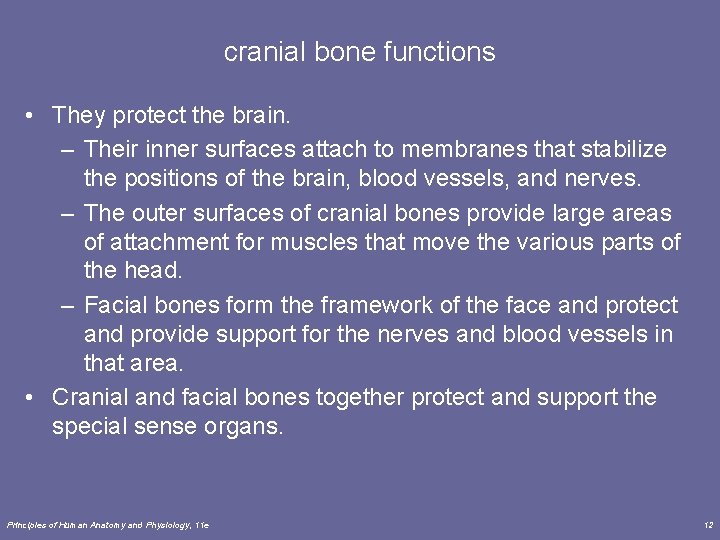 cranial bone functions

• They protect the brain.
– Their inner surfaces attach to membranes that stabilize the positions of the brain, blood vessels, and nerves.
– The outer surfaces of cranial bones provide large areas of attachment for muscles that move the various parts of the head.
– Facial bones form the framework of the face and protect and provide support for the nerves and blood vessels in that area.
• Cranial and facial bones together protect and support the special sense organs.

Principles of Human Anatomy and Physiology, 11e

12